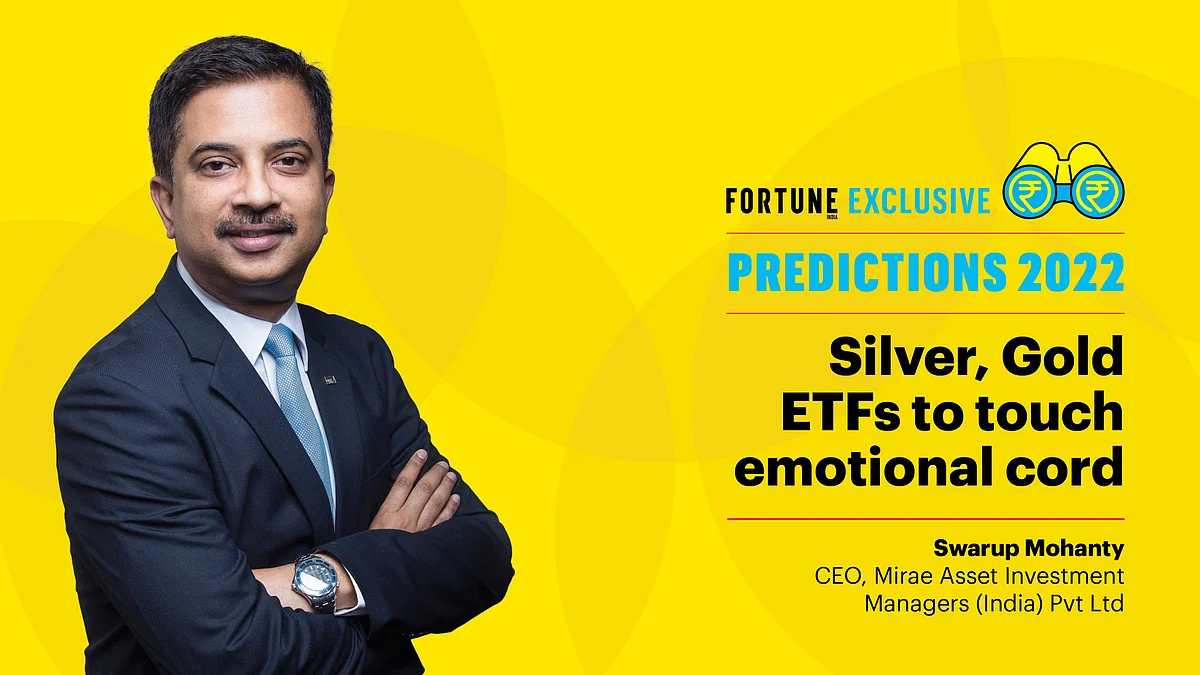 FORTUNE INDIA EXCLUSIVE ₹ ₹

PREDICTIONS 2022

Silver, Gold ETFs to touch emotional cord

Swarup Mohanty
CEO, Mirae Asset Investment Managers (India) Pvt Ltd